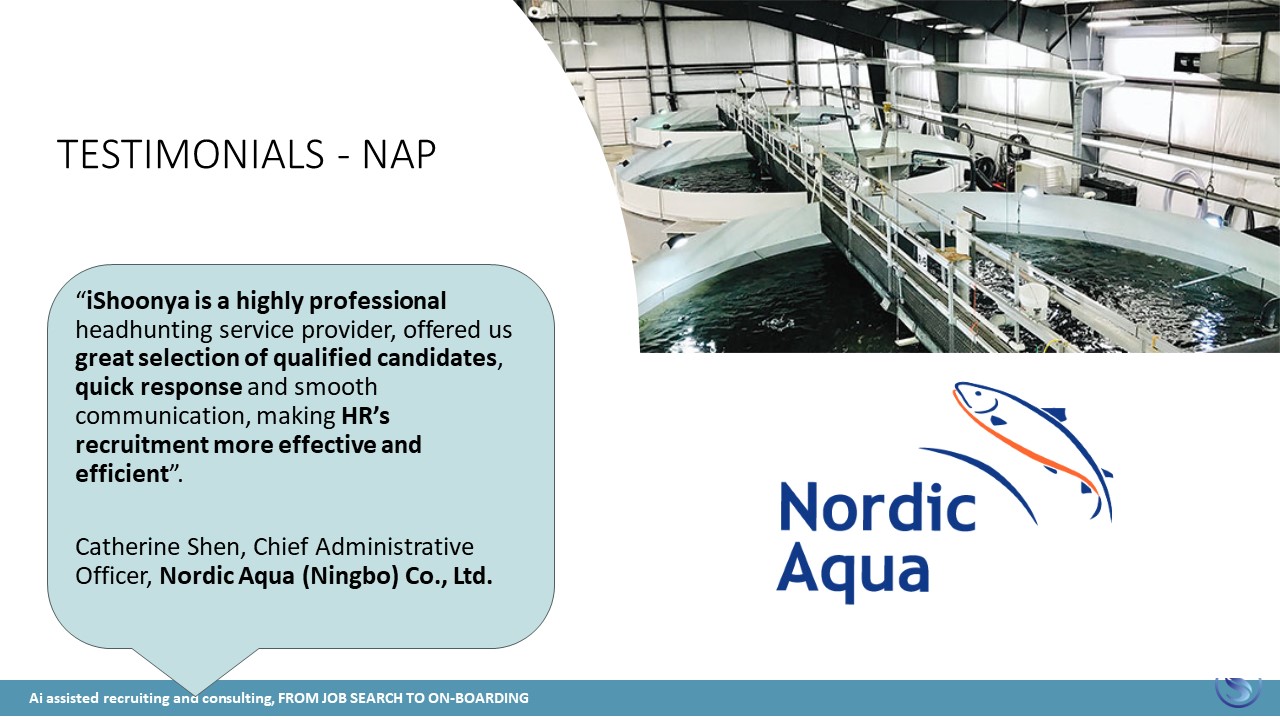 TESTIMONIALS - NAP

“iShoonya is a highly professional headhunting service provider, offered us great selection of qualified candidates, quick response and smooth communication, making HR’s recruitment more effective and efficient”.

Catherine Shen, Chief Administrative Officer, Nordic Aqua (Ningbo) Co., Ltd.

Nordic Aqua

Ai assisted recruiting and consulting, FROM JOB SEARCH TO ON-BOARDING